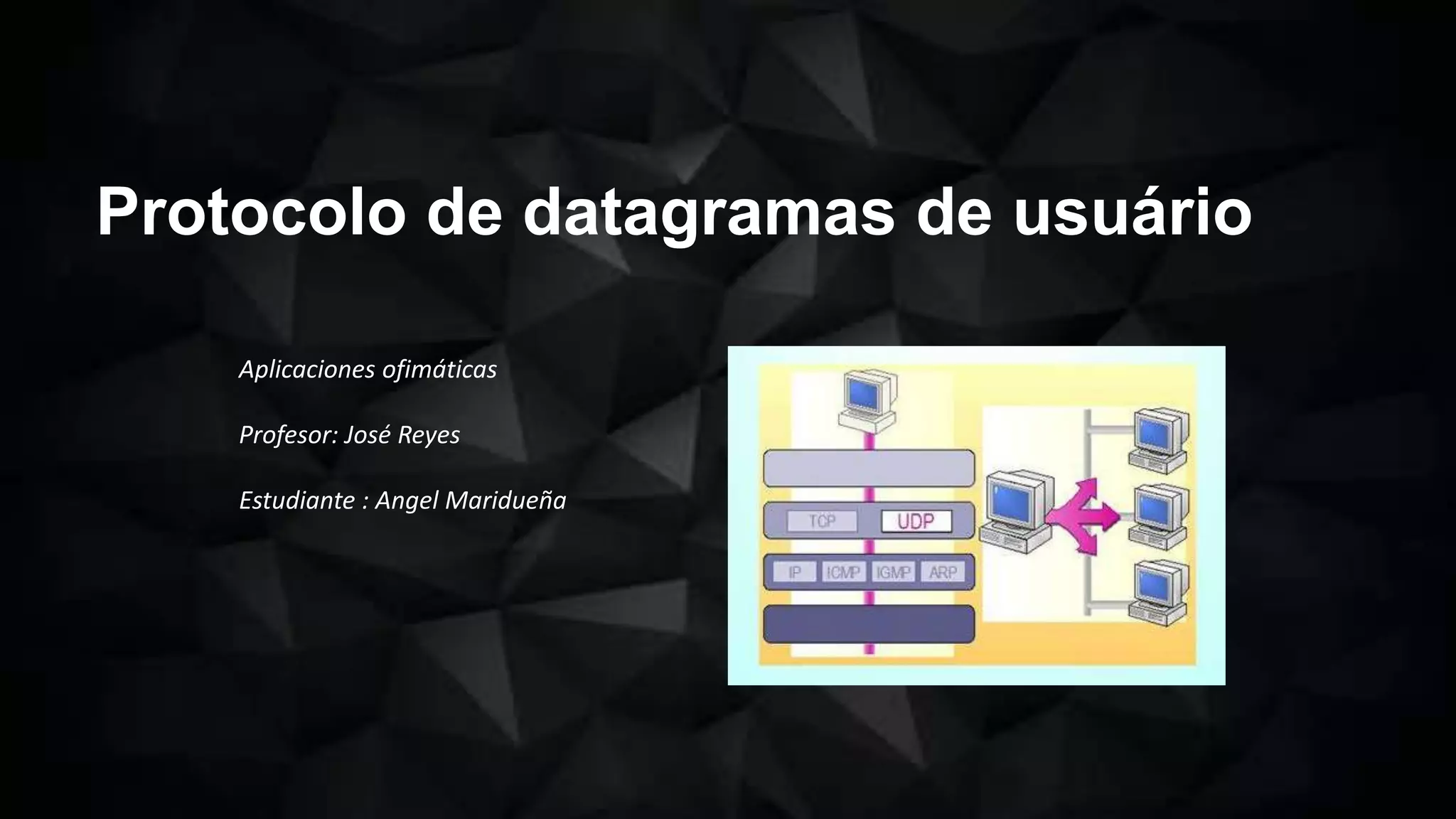 Protocolo de datagramas de usuário

Aplicaciones ofimáticas

Profesor: José Reyes

Estudiante : Angel Maridueña

TCP UDP

IP ICMP IGMP ARP